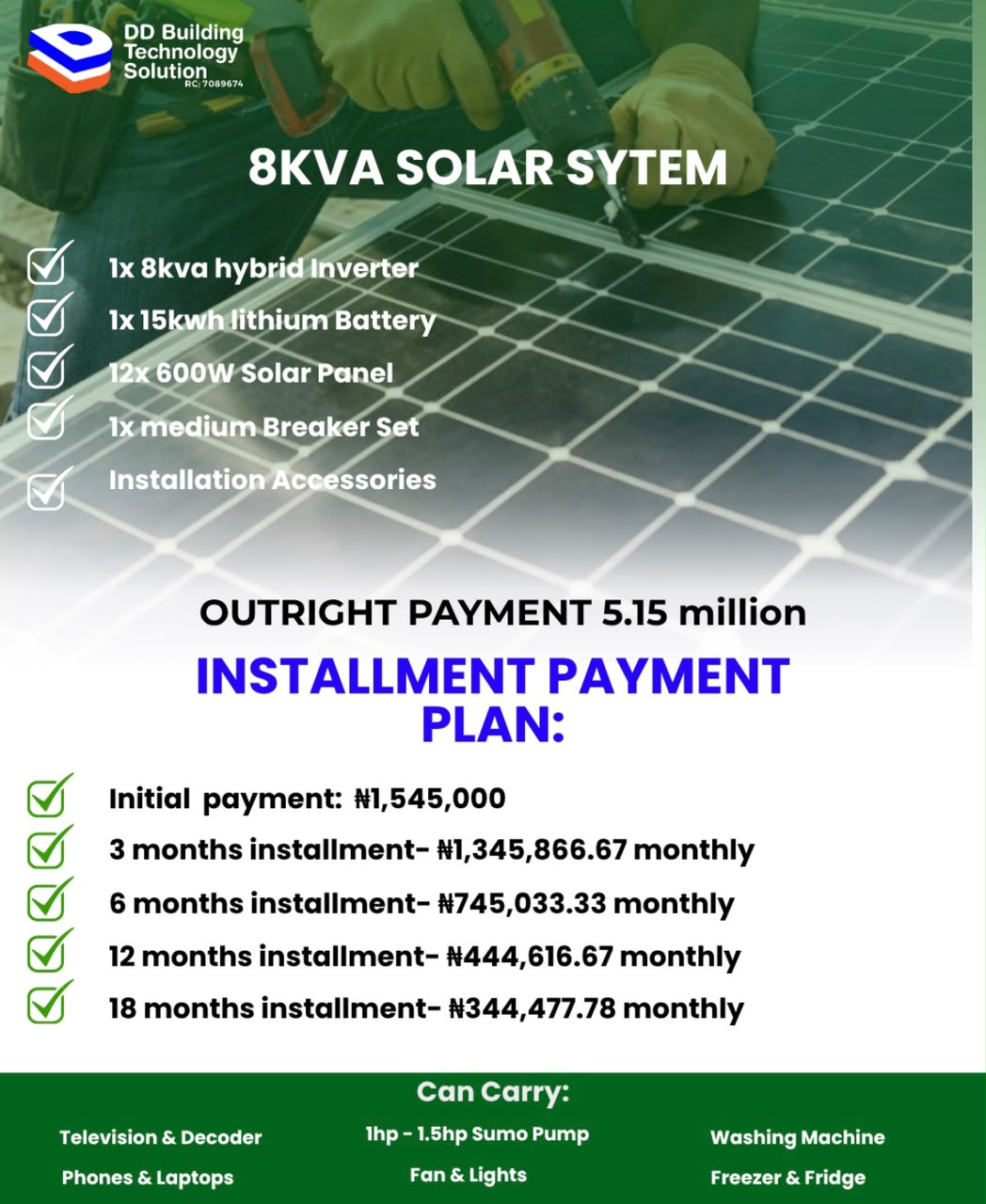 DD Building Technology Solution
RC: 7089674

8KVA SOLAR SYTEM

1x 8kva hybrid Inverter
1x 15kwh lithium Battery
12x 600W Solar Panel
1x medium Breaker Set
Installation Accessories

OUTRIGHT PAYMENT 5.15 million

INSTALLMENT PAYMENT PLAN:

Initial payment: ₦1,545,000
3 months installment- ₦1,345,866.67 monthly
6 months installment- ₦745,033.33 monthly
12 months installment- ₦444,616.67 monthly
18 months installment- ₦344,477.78 monthly

Can Carry:

Television & Decoder
Phones & Laptops
1hp - 1.5hp Sumo Pump
Fan & Lights
Washing Machine
Freezer & Fridge